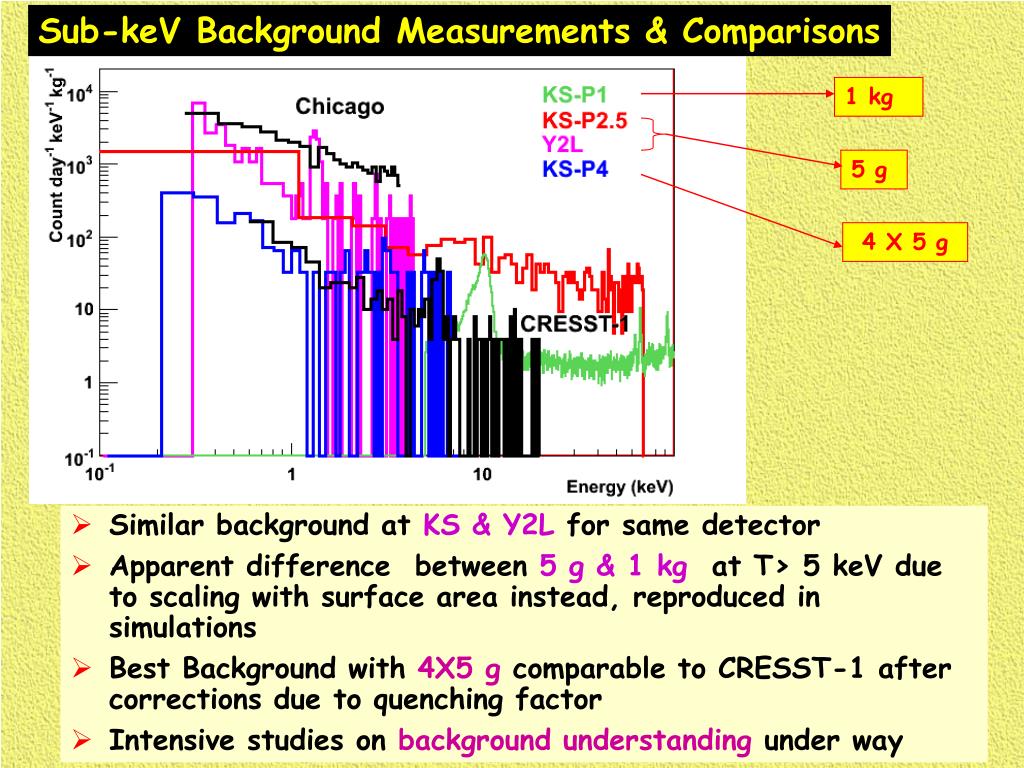 Sub-keV Background Measurements & Comparisons

Count day$^{-1}$ keV$^{-1}$ kg$^{-1}$

$10^4$

$10^3$

$10^2$

10

1

$10^{-1}$

$10^{-1}$

1

10

Energy (keV)

Chicago

KS-P1

KS-P2.5

Y2L

KS-P4

CRESST-1

1 kg

5 g

4 X 5 g

➢ Similar background at KS & Y2L for same detector

➢ Apparent difference between 5 g & 1 kg at T> 5 keV due to scaling with surface area instead, reproduced in simulations

➢ Best Background with 4X5 g comparable to CRESST-1 after corrections due to quenching factor

➢ Intensive studies on background understanding under way